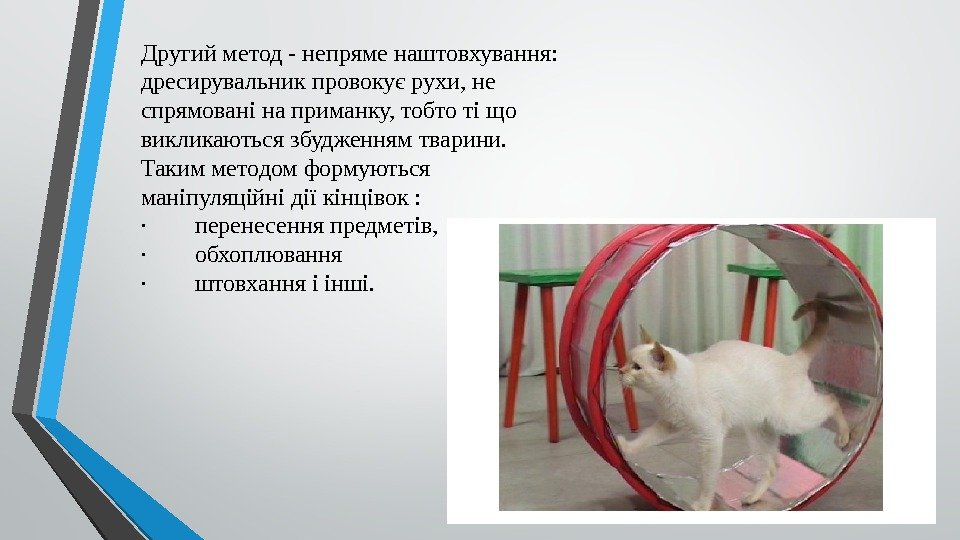 Другий метод - непряме наштовхування: дресирувальник провокує рухи, не спрямовані на приманку, тобто ті що викликаються збудженням тварини. Таким методом формуються маніпуляційні дії кінцівок :
· перенесення предметів,
· обхоплювання
· штовхання і інші.